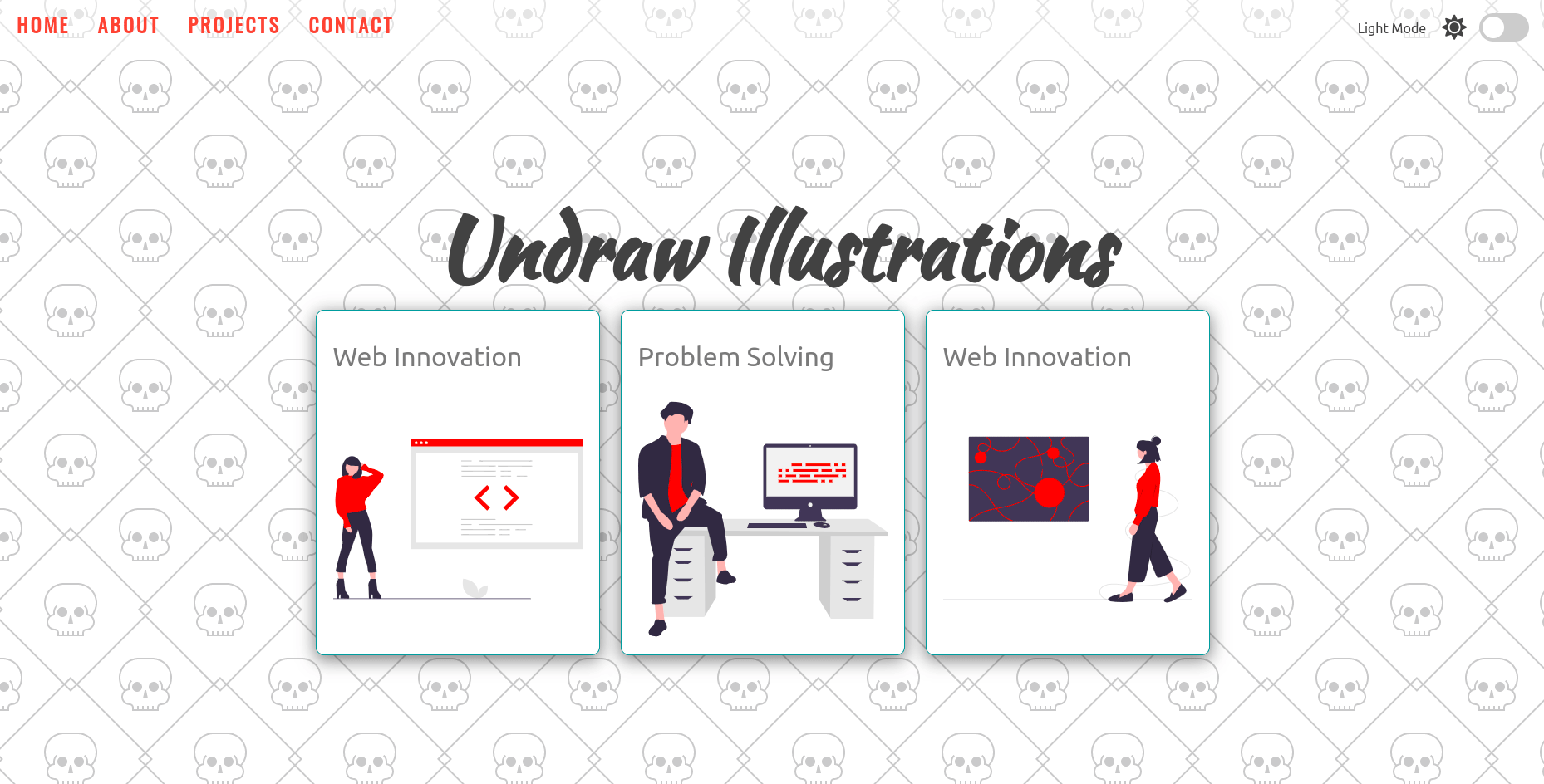 HOME ABOUT PROJECTS CONTACT

Light Mode

Undraw Illustrations

Web Innovation

Problem Solving

Web Innovation